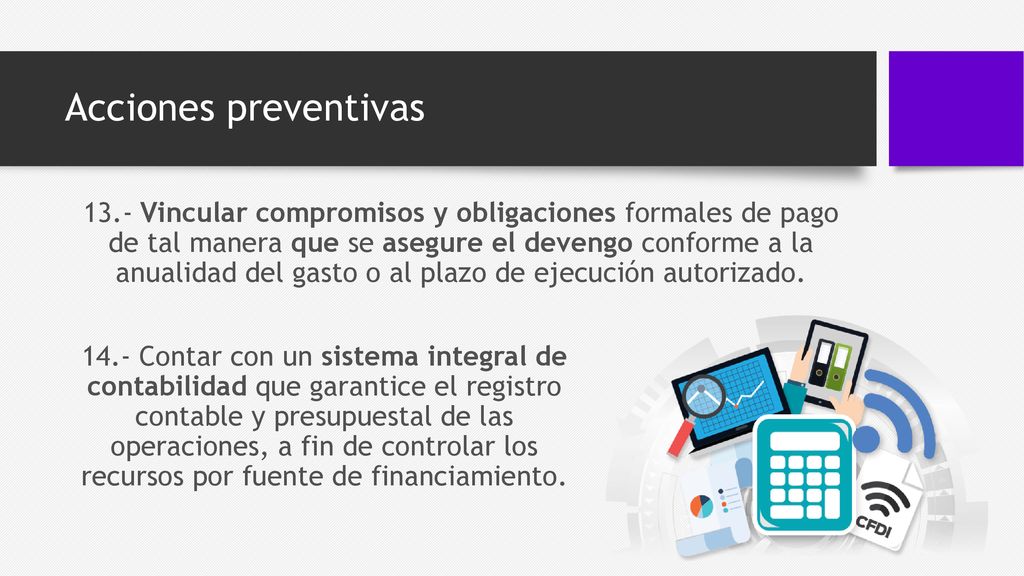 Acciones preventivas

13.- Vincular compromisos y obligaciones formales de pago de tal manera que se asegure el devengo conforme a la anualidad del gasto o al plazo de ejecución autorizado.

14.- Contar con un sistema integral de contabilidad que garantice el registro contable y presupuestal de las operaciones, a fin de controlar los recursos por fuente de financiamiento.

CFDI